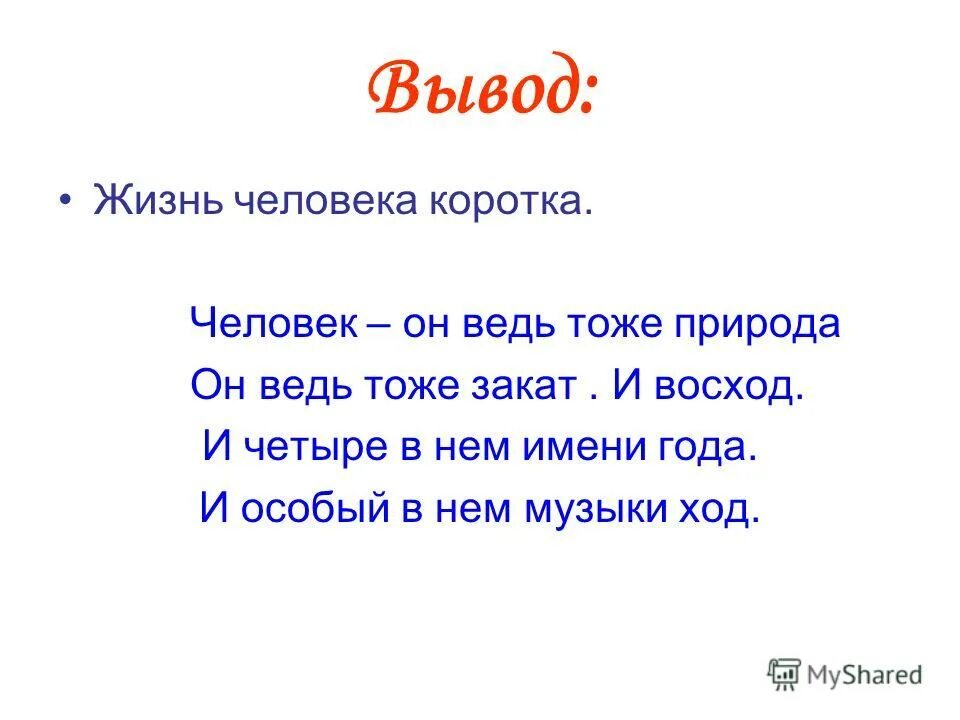 Вывод:

• Жизнь человека коротка.

Человек – он ведь тоже природа
Он ведь тоже закат . И восход.
И четыре в нем имени года.
И особый в нем музыки ход.

MyShared